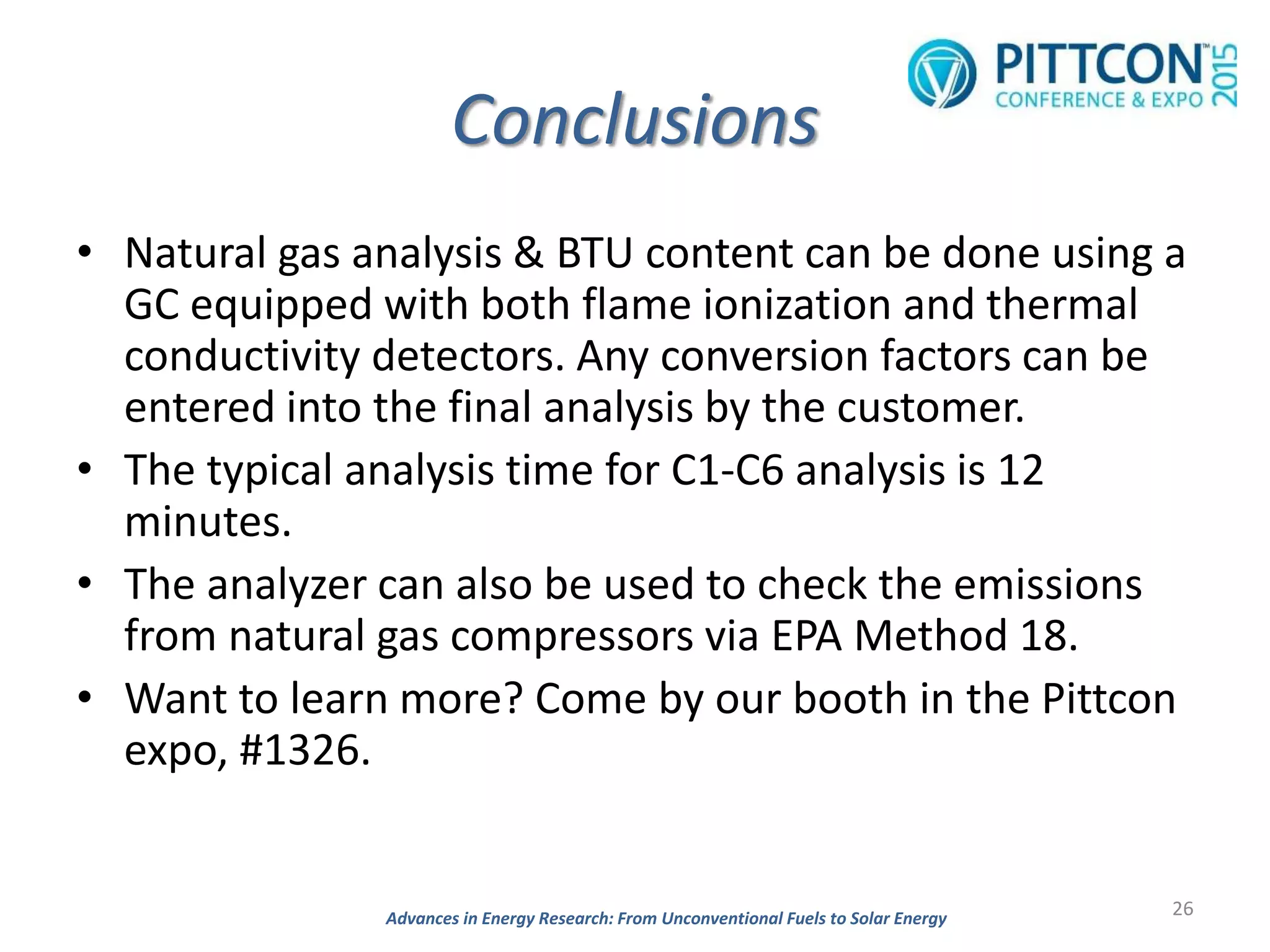 PITTCON™ CONFERENCE & EXPO 2015

Conclusions

• Natural gas analysis & BTU content can be done using a GC equipped with both flame ionization and thermal conductivity detectors. Any conversion factors can be entered into the final analysis by the customer.
• The typical analysis time for C1-C6 analysis is 12 minutes.
• The analyzer can also be used to check the emissions from natural gas compressors via EPA Method 18.
• Want to learn more? Come by our booth in the Pittcon expo, #1326.

Advances in Energy Research: From Unconventional Fuels to Solar Energy

26